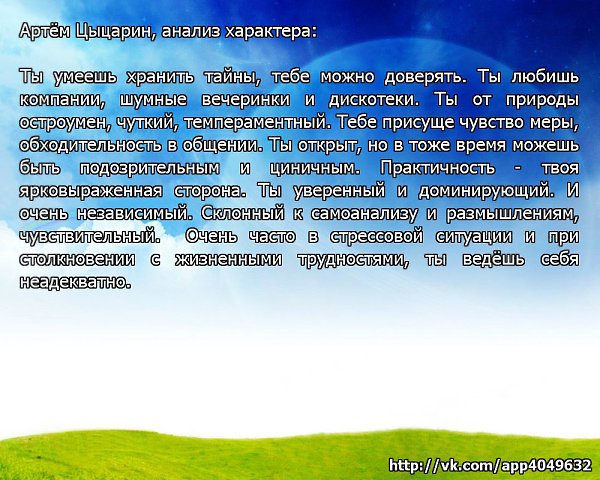 Артём Цыцарин, анализ характера:

Ты умеешь хранить тайны, тебе можно доверять. Ты любишь компании, шумные вечеринки и дискотеки. Ты от природы остроумен, чуткий, темпераментный. Тебе присуще чувство меры, обходительность в общении. Ты открыт, но в тоже время можешь быть подозрительным и циничным. Практичность - твоя ярковыраженная сторона. Ты уверенный и доминирующий. И очень независимый. Склонный к самоанализу и размышлениям, чувствительный. Очень часто в стрессовой ситуации и при столкновении с жизненными трудностями, ты ведёшь себя неадекватно.

http://vk.com/app4049632